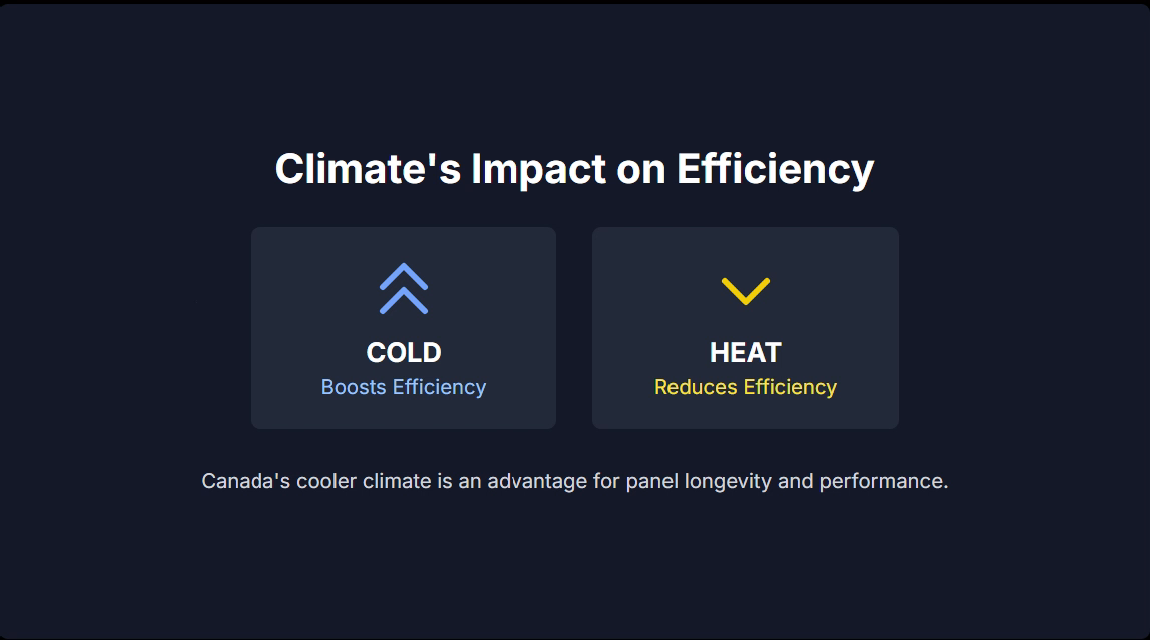 Climate's Impact on Efficiency

COLD
Boosts Efficiency

HEAT
Reduces Efficiency

Canada's cooler climate is an advantage for panel longevity and performance.